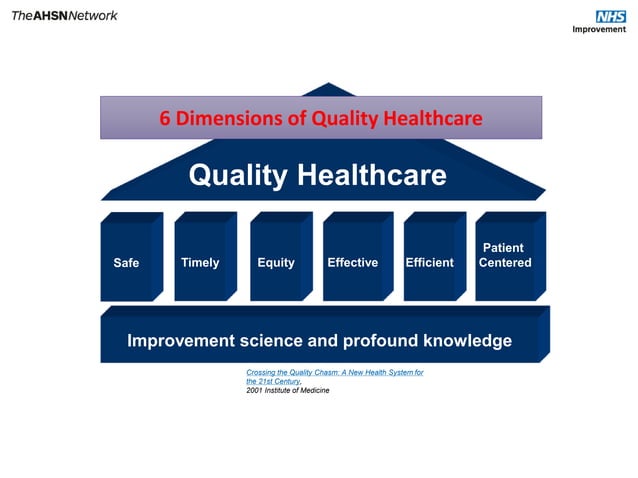 TheAHSNNetwork

NHS
Improvement

6 Dimensions of Quality Healthcare

Quality Healthcare

Safe

Timely

Equity

Effective

Efficient

Patient Centered

Improvement science and profound knowledge

Crossing the Quality Chasm: A New Health System for the 21st Century,
2001 Institute of Medicine